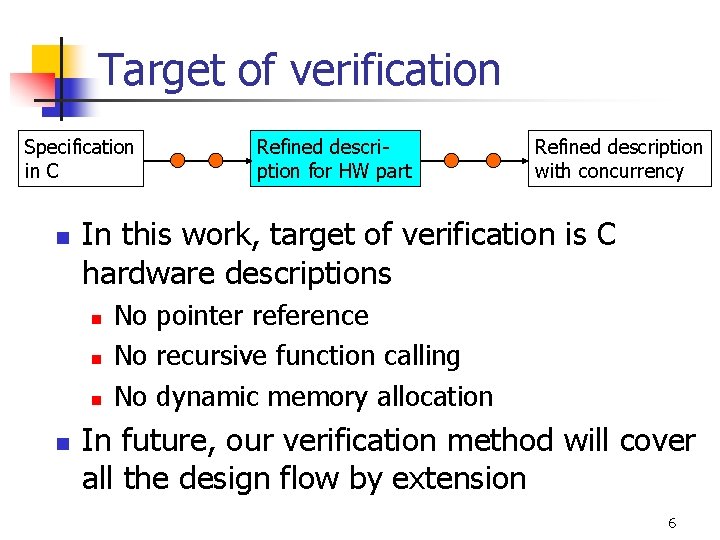 Target of verification

Specification in C

Refined description for HW part

Refined description with concurrency

In this work, target of verification is C hardware descriptions

No pointer reference

No recursive function calling

No dynamic memory allocation

In future, our verification method will cover all the design flow by extension

6